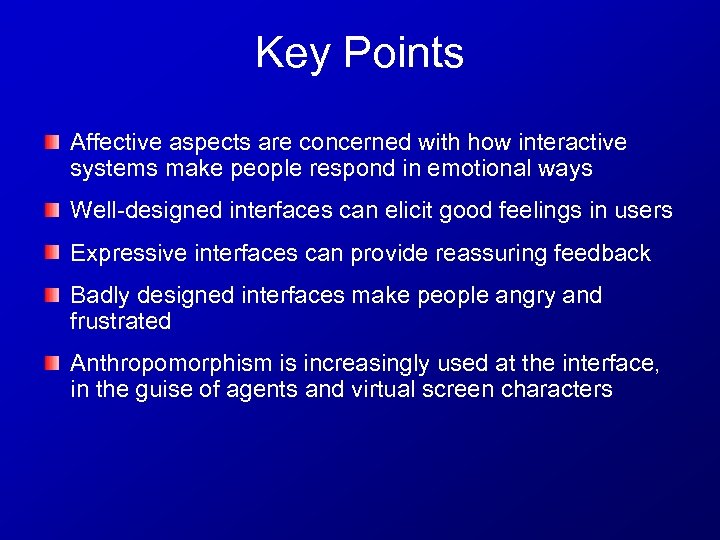 Key Points

Affective aspects are concerned with how interactive systems make people respond in emotional ways

Well-designed interfaces can elicit good feelings in users

Expressive interfaces can provide reassuring feedback

Badly designed interfaces make people angry and frustrated

Anthropomorphism is increasingly used at the interface, in the guise of agents and virtual screen characters